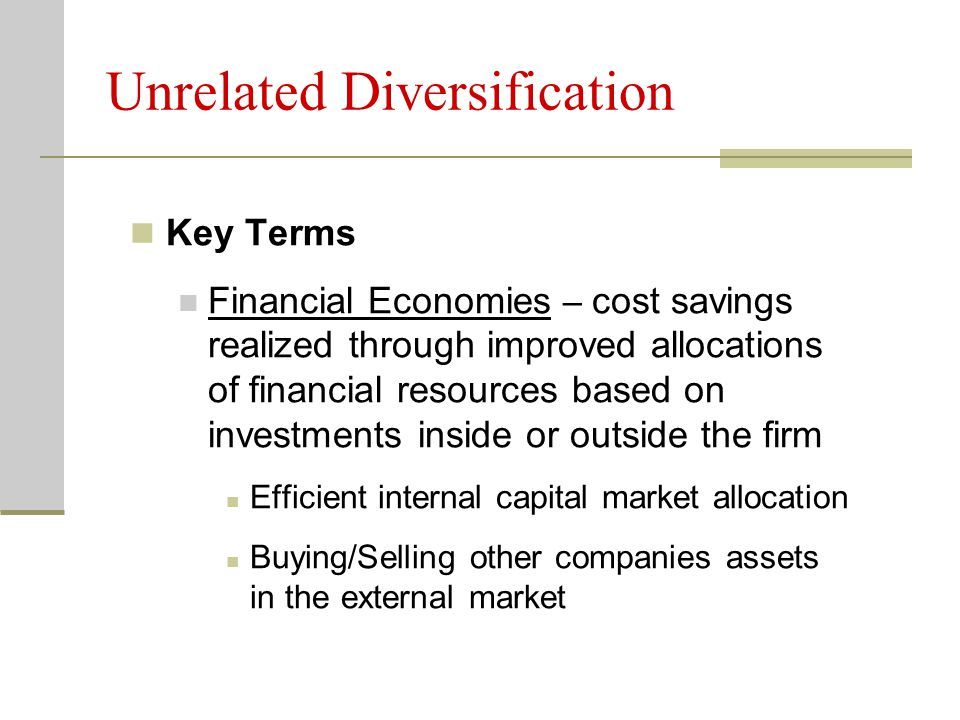 Unrelated Diversification

Key Terms

Financial Economies – cost savings realized through improved allocations of financial resources based on investments inside or outside the firm

Efficient internal capital market allocation

Buying/Selling other companies assets in the external market